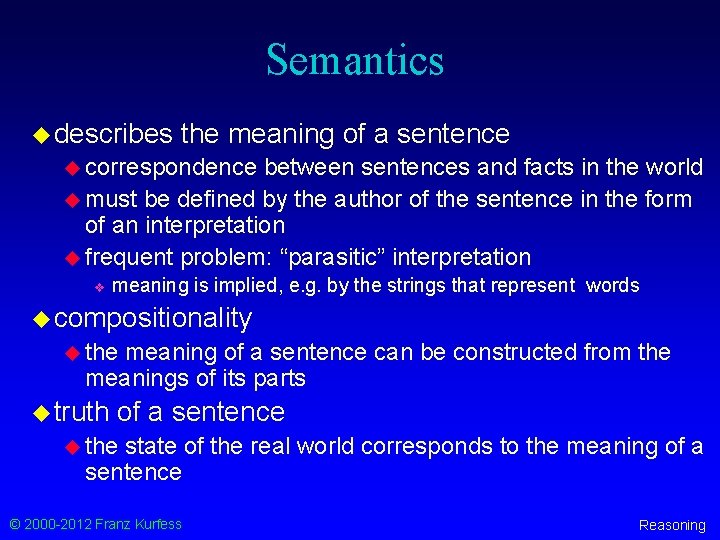 Semantics

describes the meaning of a sentence

correspondence between sentences and facts in the world

must be defined by the author of the sentence in the form of an interpretation

frequent problem: “parasitic” interpretation

meaning is implied, e.g. by the strings that represent words

compositionality

the meaning of a sentence can be constructed from the meanings of its parts

truth of a sentence

the state of the real world corresponds to the meaning of a sentence

© 2000-2012 Franz Kurfess

Reasoning